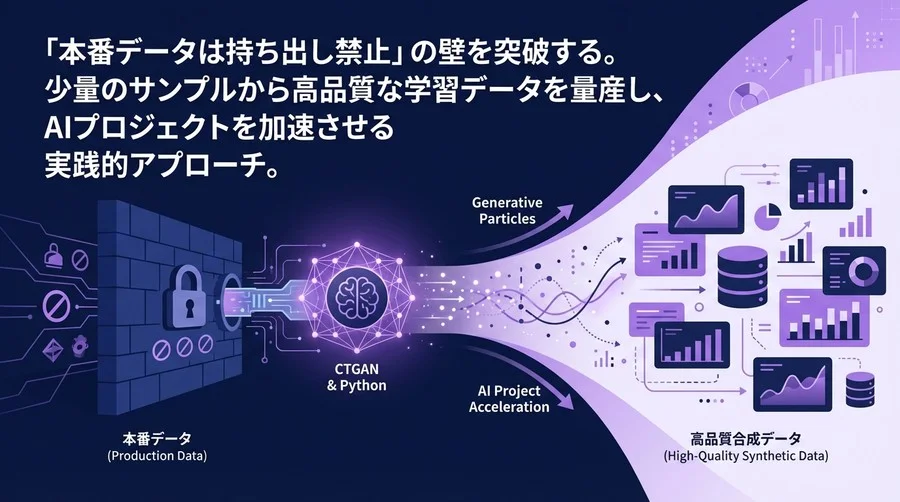 「本番データは持ち出し禁止」の壁を突破する。
少量のサンプルから高品質な学習データを量産し、
AIプロジェクトを加速させる
実践的アプローチ。

Generative Particles

CTGAN & Python

AI Project Acceleration

本番データ
(Production Data)

高品質合成データ
(High-Quality Synthetic Data)